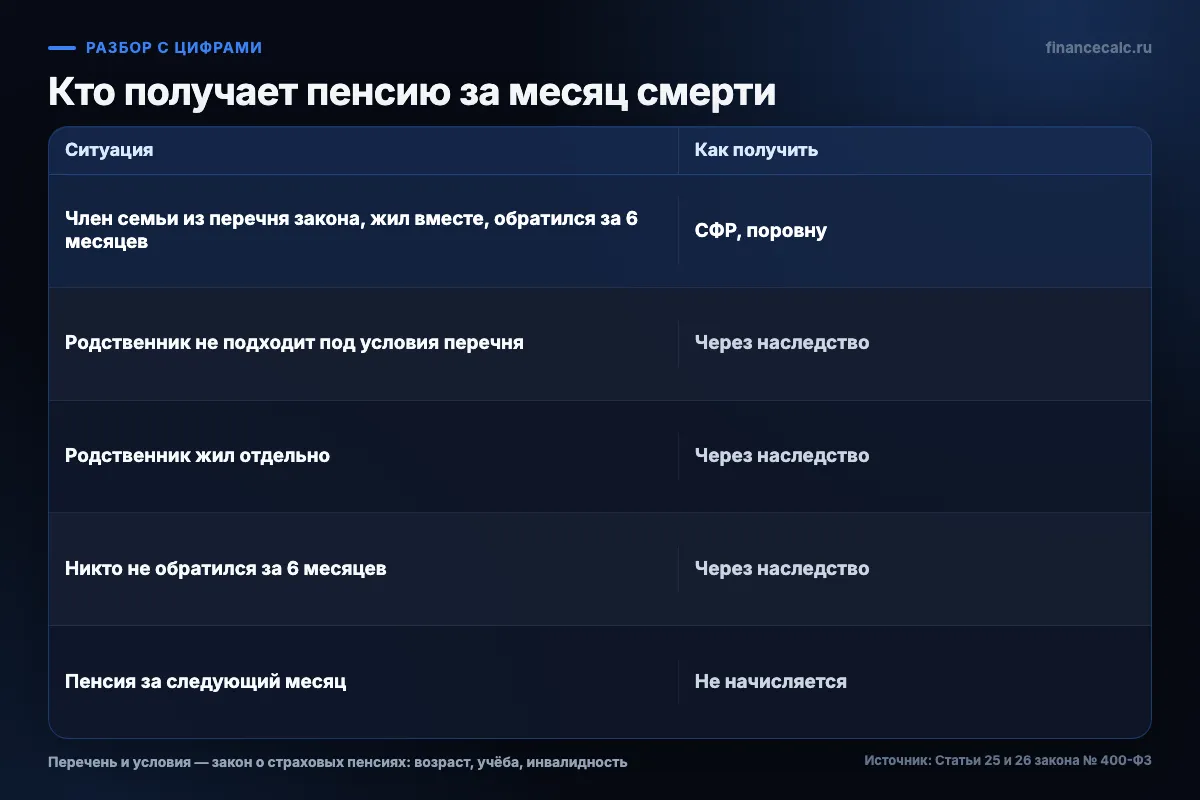 РАЗБОР С ЦИФРАМИ

financecalc.ru

Кто получает пенсию за месяц смерти

| Ситуация | Как получить |
|---|---|
| Член семьи из перечня закона, жил вместе, обратился за 6 месяцев | СФР, поровну |
| Родственник не подходит под условия перечня | Через наследство |
| Родственник жил отдельно | Через наследство |
| Никто не обратился за 6 месяцев | Через наследство |
| Пенсия за следующий месяц | Не начисляется |

Перечень и условия — закон о страховых пенсиях: возраст, учёба, инвалидность

Источник: Статьи 25 и 26 закона № 400-ФЗ